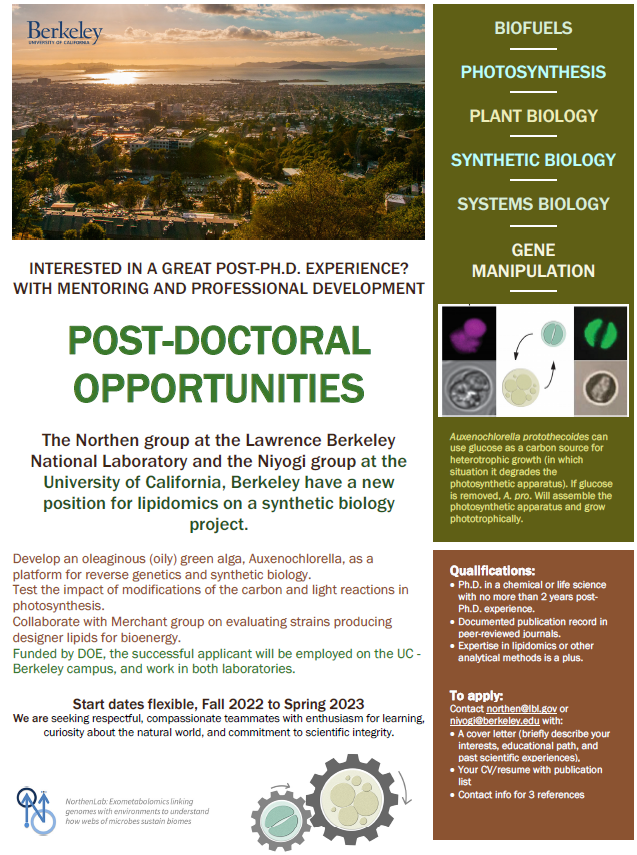 Berkeley
UNIVERSITY OF CALIFORNIA

INTERESTED IN A GREAT POST-PH.D. EXPERIENCE?
WITH MENTORING AND PROFESSIONAL DEVELOPMENT

POST-DOCTORAL OPPORTUNITIES

The Northen group at the Lawrence Berkeley National Laboratory and the Niyogi group at the University of California, Berkeley have a new position for lipidomics on a synthetic biology project.

Develop an oleaginous (oily) green alga, Auxenochlorella, as a platform for reverse genetics and synthetic biology.
Test the impact of modifications of the carbon and light reactions in photosynthesis.
Collaborate with Merchant group on evaluating strains producing designer lipids for bioenergy.
Funded by DOE, the successful applicant will be employed on the UC - Berkeley campus, and work in both laboratories.

Start dates flexible, Fall 2022 to Spring 2023
We are seeking respectful, compassionate teammates with enthusiasm for learning, curiosity about the natural world, and commitment to scientific integrity.

NorthenLab: Exometabolomics linking genomes with environments to understand how webs of microbes sustain biomes

BIOFUELS

PHOTOSYNTHESIS

PLANT BIOLOGY

SYNTHETIC BIOLOGY

SYSTEMS BIOLOGY

GENE MANIPULATION

Auxenochlorella protothecoides can use glucose as a carbon source for heterotrophic growth (in which situation it degrades the photosynthetic apparatus). If glucose is removed, A. pro. Will assemble the photosynthetic apparatus and grow phototrophically.

Qualifications:
• Ph.D. in a chemical or life science with no more than 2 years post-Ph.D. experience.
• Documented publication record in peer-reviewed journals.
• Expertise in lipidomics or other analytical methods is a plus.

To apply:
Contact northen@lbl.gov or niyogi@berkeley.edu with:
• A cover letter (briefly describe your interests, educational path, and past scientific experiences).
• Your CV/resume with publication list
• Contact info for 3 references